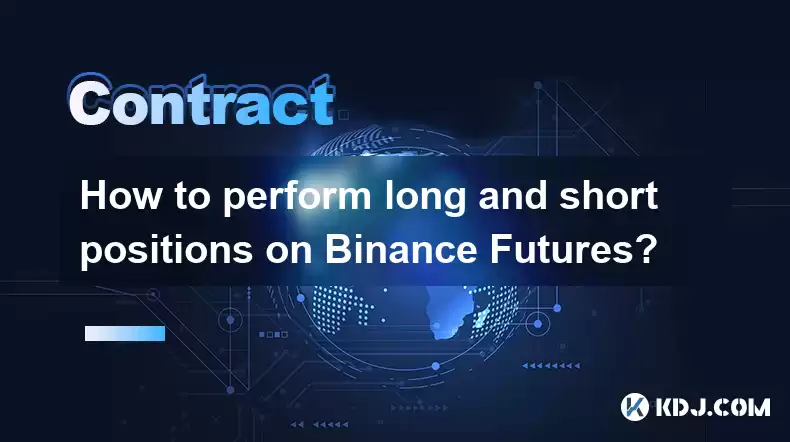 Contract

How to perform long and short positions on Binance Futures?

KDJ.COM